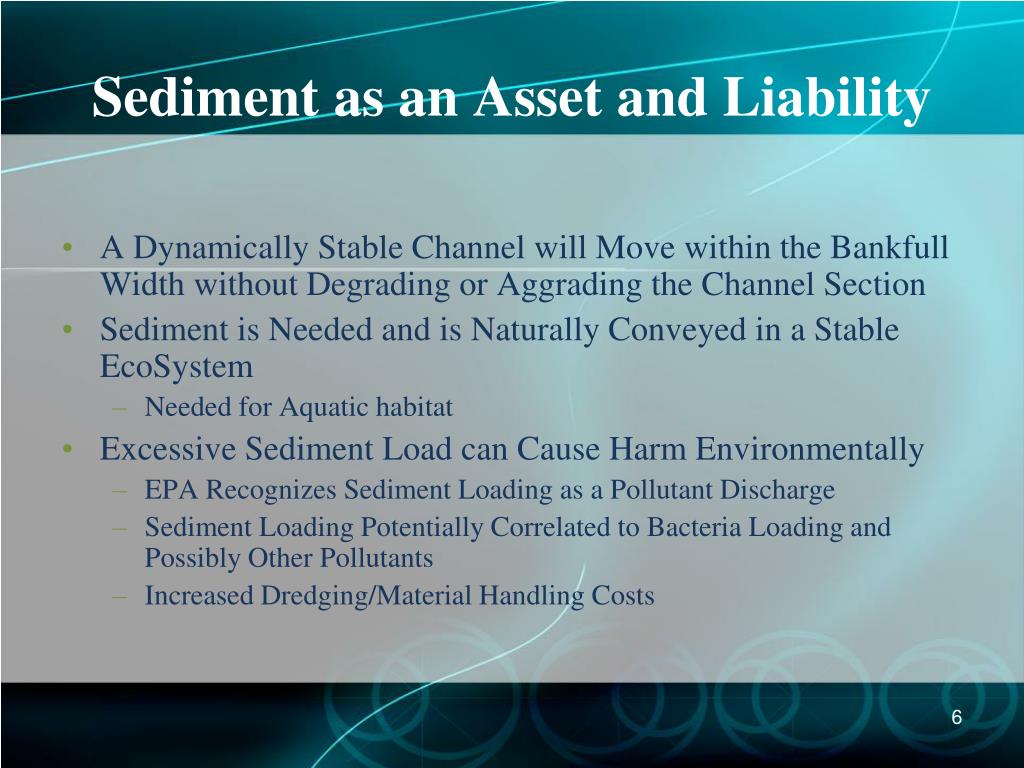 Sediment as an Asset and Liability

• A Dynamically Stable Channel will Move within the Bankfull Width without Degrading or Aggrading the Channel Section
• Sediment is Needed and is Naturally Conveyed in a Stable EcoSystem
– Needed for Aquatic habitat
• Excessive Sediment Load can Cause Harm Environmentally
– EPA Recognizes Sediment Loading as a Pollutant Discharge
– Sediment Loading Potentially Correlated to Bacteria Loading and Possibly Other Pollutants
– Increased Dredging/Material Handling Costs

6